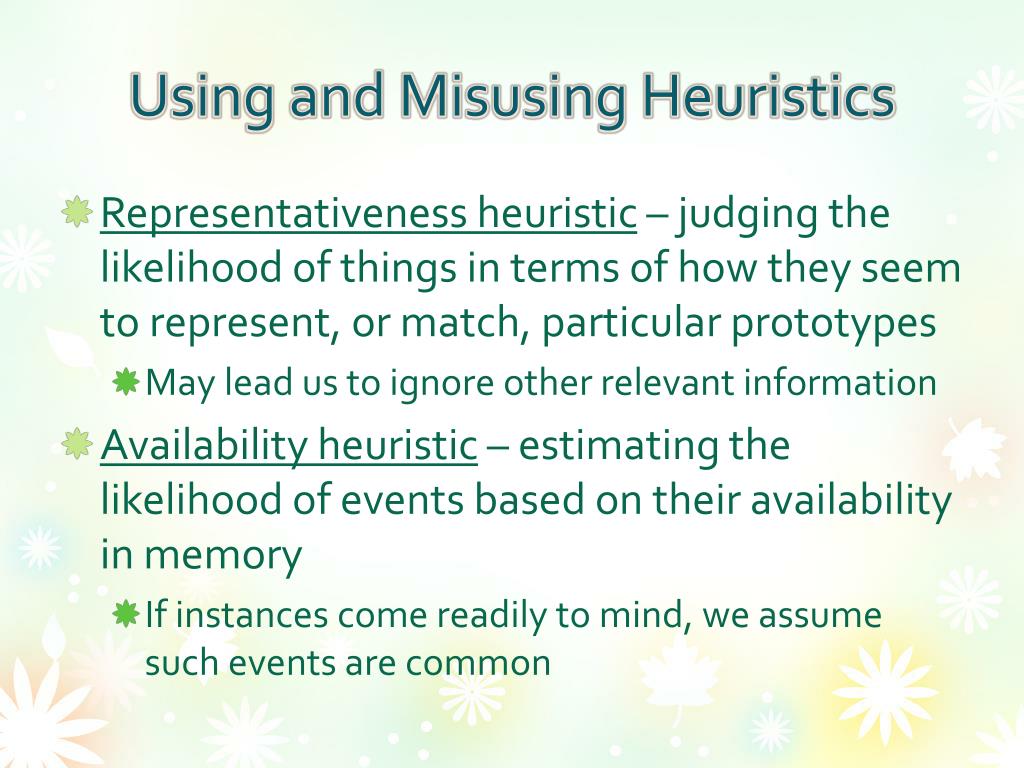 Using and Misusing Heuristics

Representativeness heuristic – judging the likelihood of things in terms of how they seem to represent, or match, particular prototypes

May lead us to ignore other relevant information

Availability heuristic – estimating the likelihood of events based on their availability in memory

If instances come readily to mind, we assume such events are common